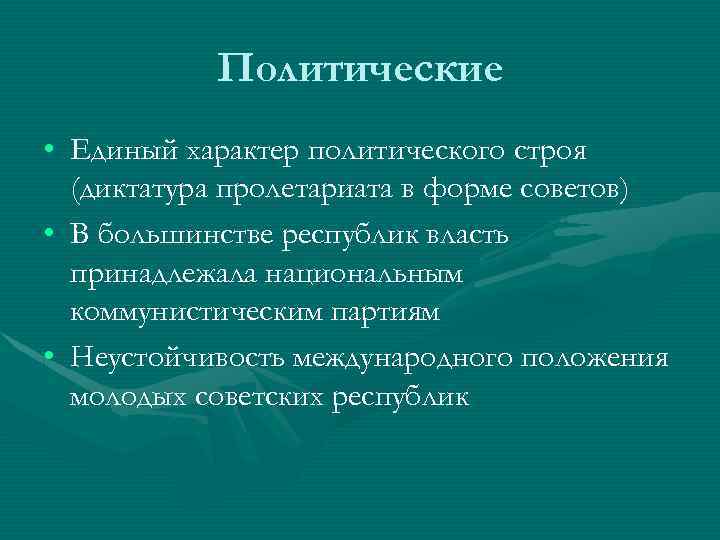 Политические

• Единый характер политического строя (диктатура пролетариата в форме советов)
• В большинстве республик власть принадлежала национальным коммунистическим партиям
• Неустойчивость международного положения молодых советских республик